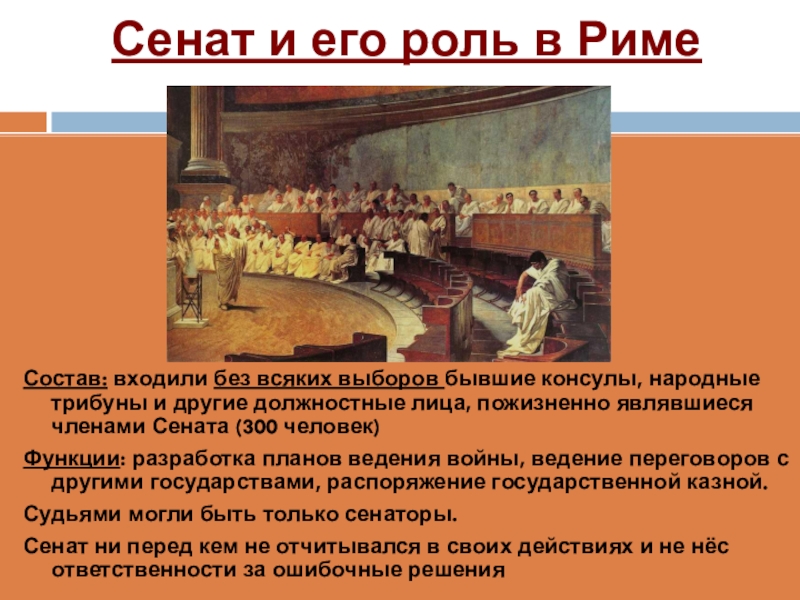 Сенат и его роль в Риме

Состав: входили без всяких выборов бывшие консулы, народные трибуны и другие должностные лица, пожизненно являвшиеся членами Сената (300 человек)

Функции: разработка планов ведения войны, ведение переговоров с другими государствами, распоряжение государственной казной.

Судьями могли быть только сенаторы.

Сенат ни перед кем не отчитывался в своих действиях и не нёс ответственности за ошибочные решения